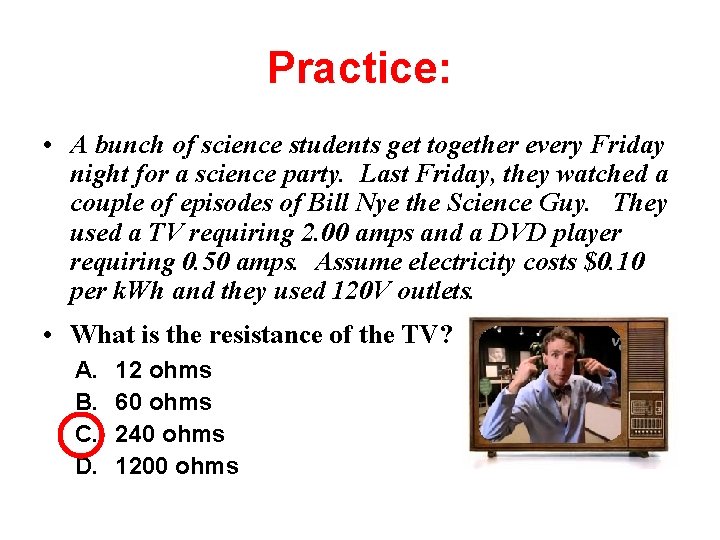 Practice:

• A bunch of science students get together every Friday night for a science party. Last Friday, they watched a couple of episodes of Bill Nye the Science Guy. They used a TV requiring 2.00 amps and a DVD player requiring 0.50 amps. Assume electricity costs $0.10 per kWh and they used 120V outlets.

• What is the resistance of the TV?

A. 12 ohms
B. 60 ohms
C. 240 ohms
D. 1200 ohms